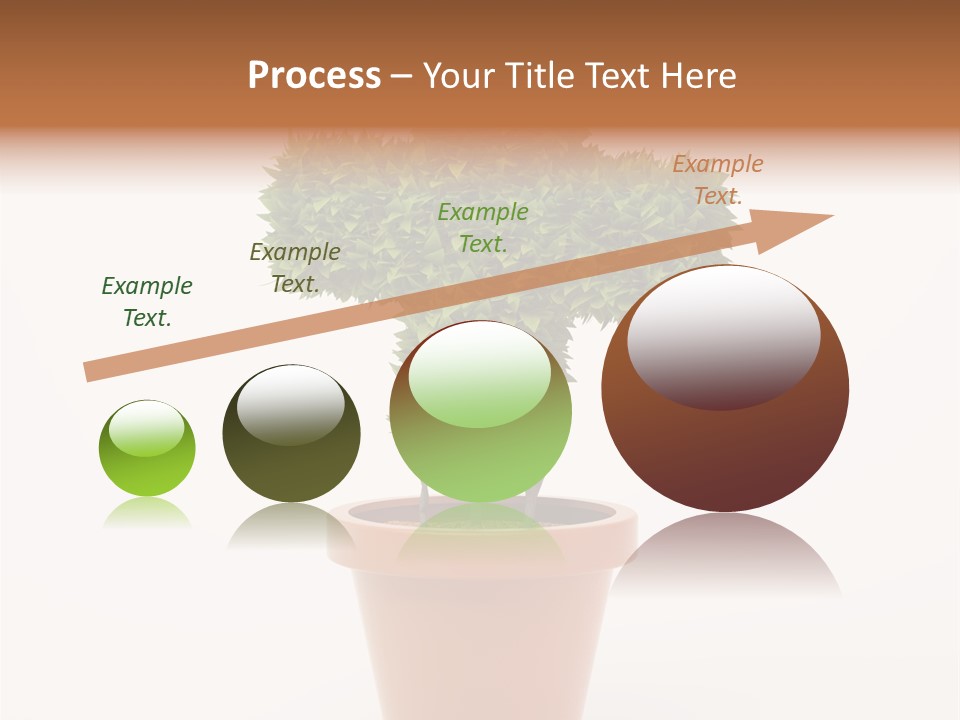 Process – Your Title Text Here

Example Text.

Example Text.

Example Text.

Example Text.